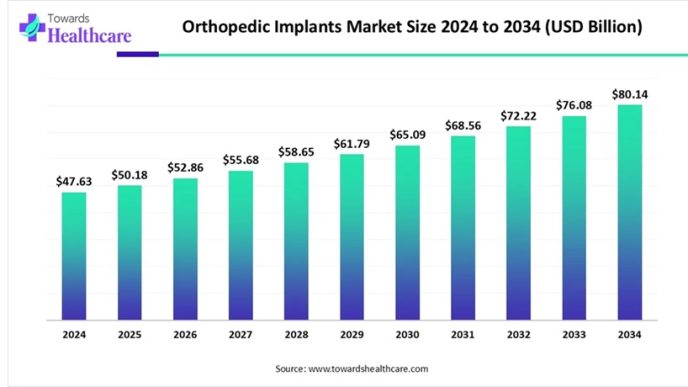 Towards
Healthcare

Orthopedic Implants Market Size 2024 to 2034 (USD Billion)

$47.63
$50.18
$52.86
$55.68
$58.65
$61.79
$65.09
$68.56
$72.22
$76.08
$80.14

2024
2025
2026
2027
2028
2029
2030
2031
2032
2033
2034

Source: www.towardshealthcare.com